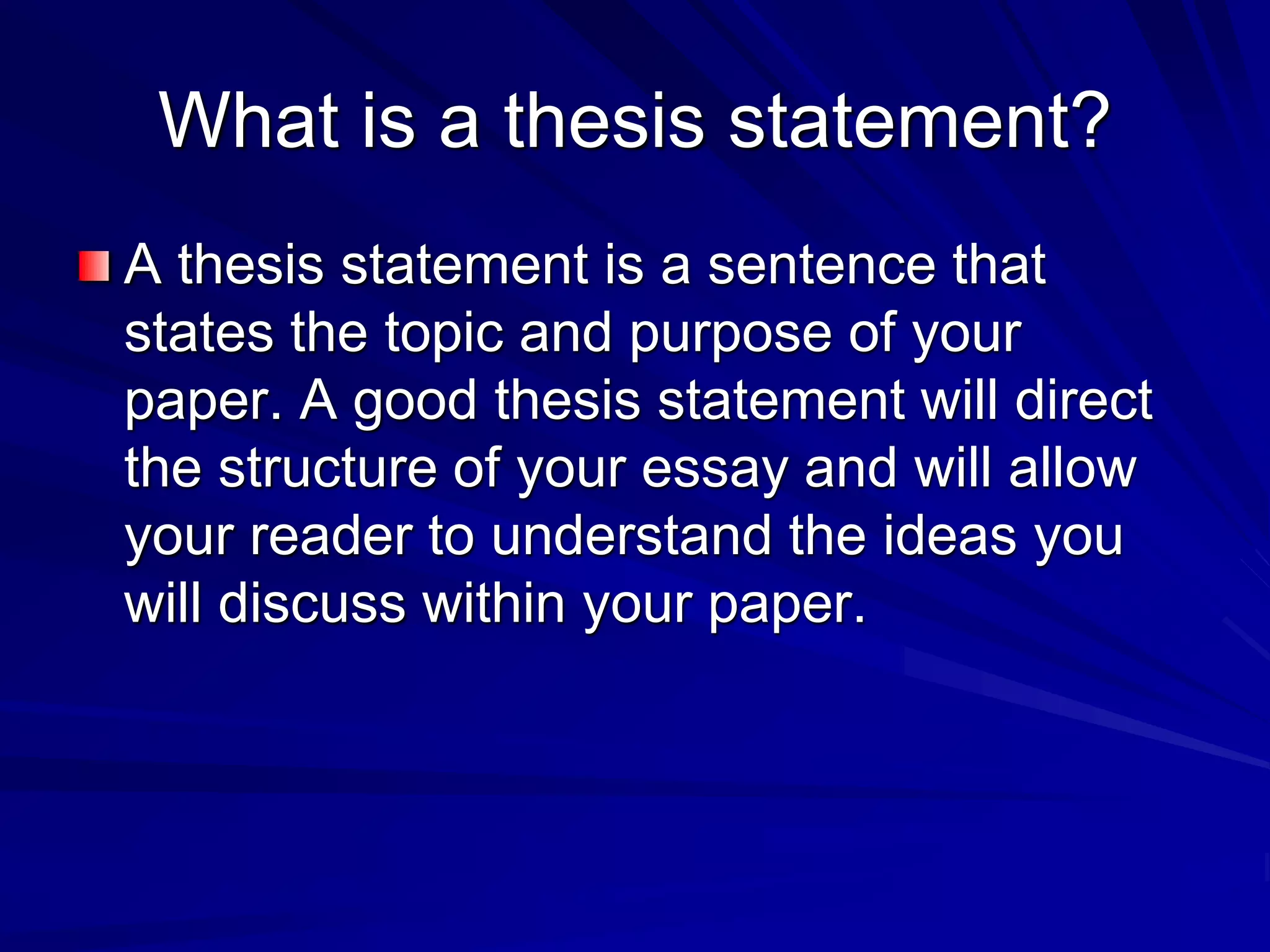 What is a thesis statement?

A thesis statement is a sentence that states the topic and purpose of your paper. A good thesis statement will direct the structure of your essay and will allow your reader to understand the ideas you will discuss within your paper.